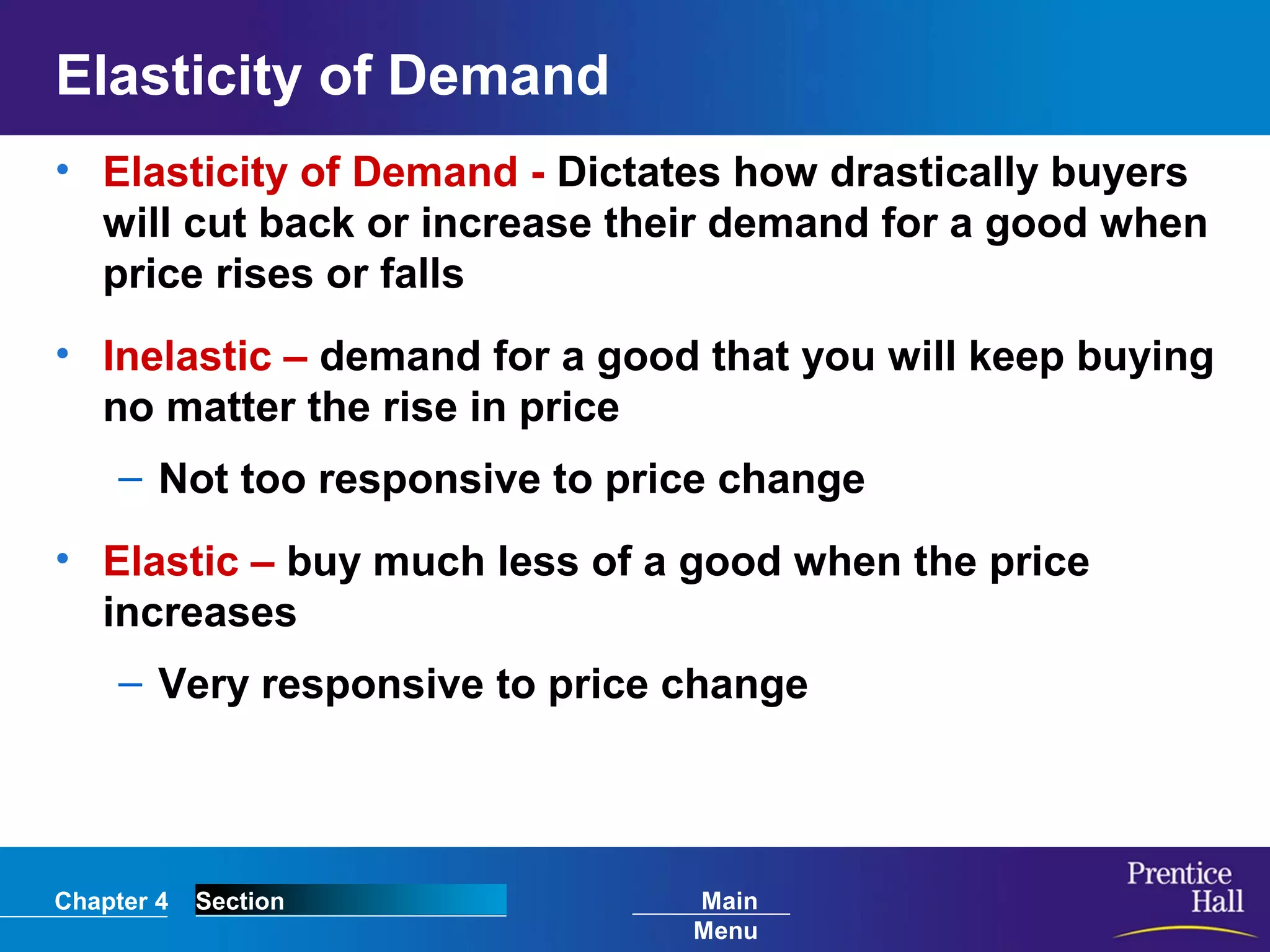 Elasticity of Demand

• Elasticity of Demand - Dictates how drastically buyers will cut back or increase their demand for a good when price rises or falls

• Inelastic – demand for a good that you will keep buying no matter the rise in price

– Not too responsive to price change

• Elastic – buy much less of a good when the price increases

– Very responsive to price change

Chapter 4 Section Main Menu

Prentice Hall